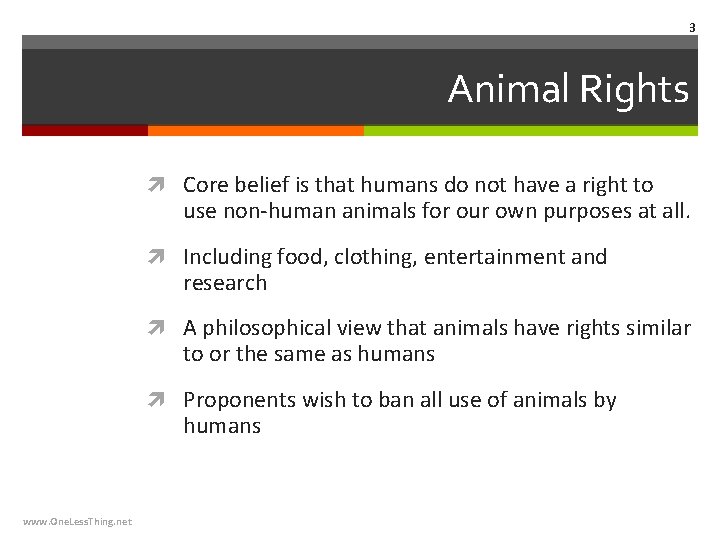 3

Animal Rights

Core belief is that humans do not have a right to use non-human animals for our own purposes at all.

Including food, clothing, entertainment and research

A philosophical view that animals have rights similar to or the same as humans

Proponents wish to ban all use of animals by humans

www.OneLessThing.net